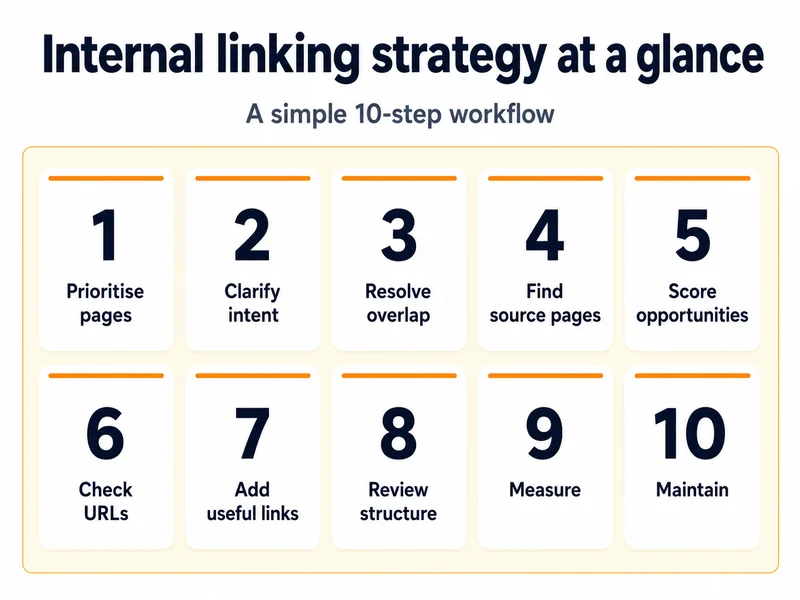 Internal linking strategy at a glance

A simple 10-step workflow

1
Prioritise pages

2
Clarify intent

3
Resolve overlap

4
Find source pages

5
Score opportunities

6
Check URLs

7
Add useful links

8
Review structure

9
Measure

10
Maintain